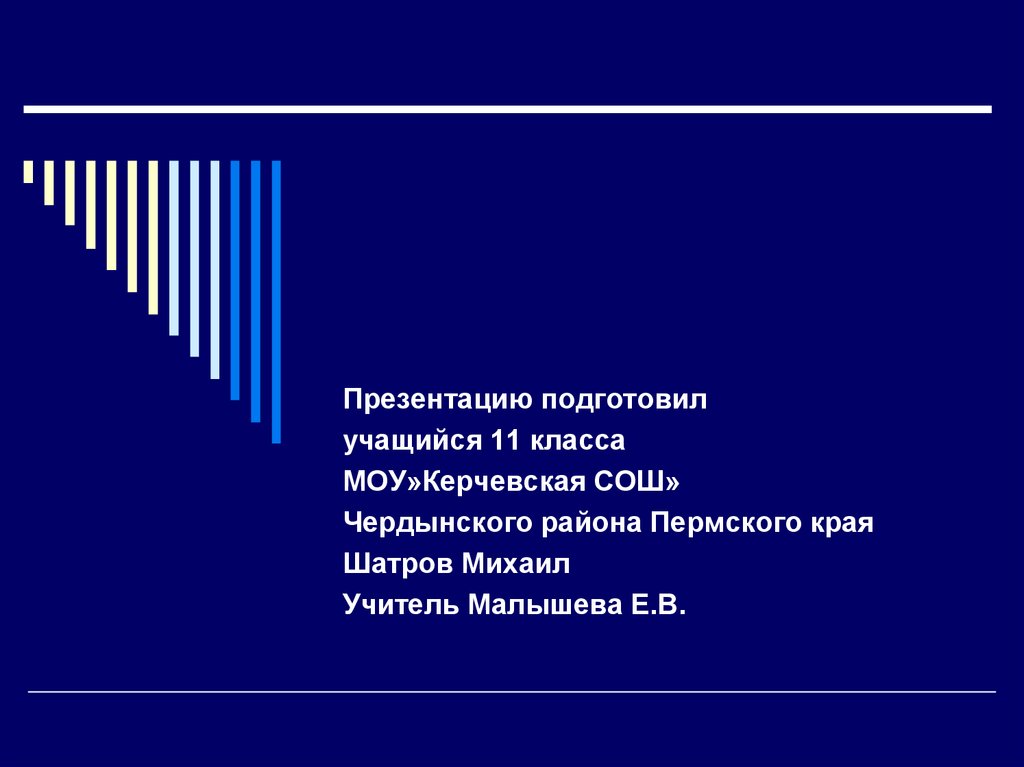 Презентацию подготовил
учащийся 11 класса
МОУ»Керчевская СОШ»
Чердынского района Пермского края
Шатров Михаил
Учитель Малышева Е.В.